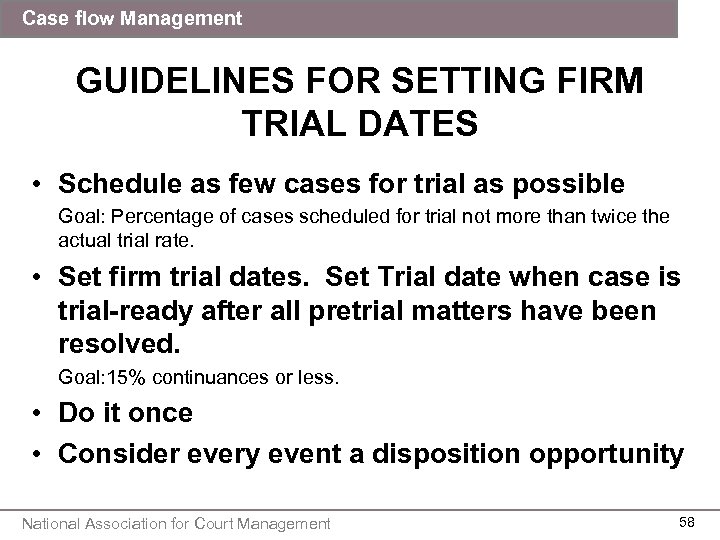 Case flow Management

GUIDELINES FOR SETTING FIRM TRIAL DATES

• Schedule as few cases for trial as possible

Goal: Percentage of cases scheduled for trial not more than twice the actual trial rate.

• Set firm trial dates. Set Trial date when case is trial-ready after all pretrial matters have been resolved.

Goal:15% continuances or less.

• Do it once

• Consider every event a disposition opportunity

National Association for Court Management

58